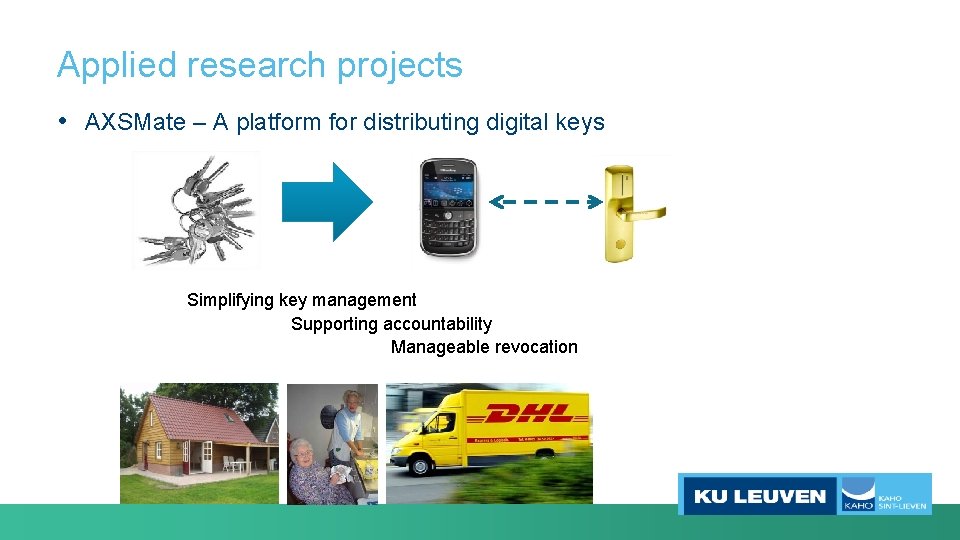 Applied research projects

• AXSMate – A platform for distributing digital keys

Simplifying key management
Supporting accountability
Manageable revocation

DHL

KU LEUVEN

KAHO
KAHO SINT-LIEVEN